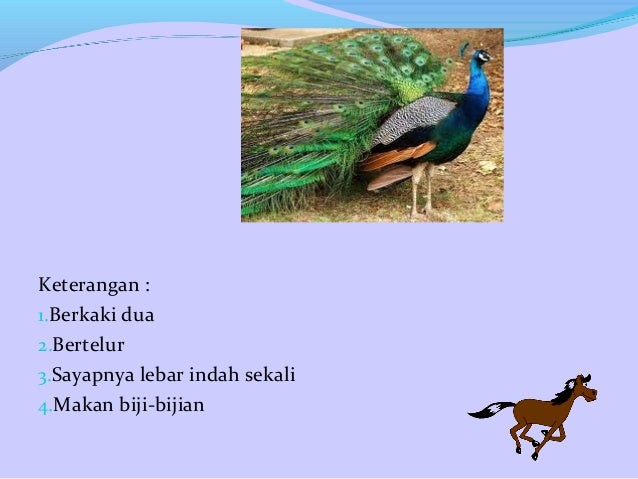 Keterangan :
1.Berkaki dua
2.Bertelur
3.Sayapnya lebar indah sekali
4.Makan biji-bijian